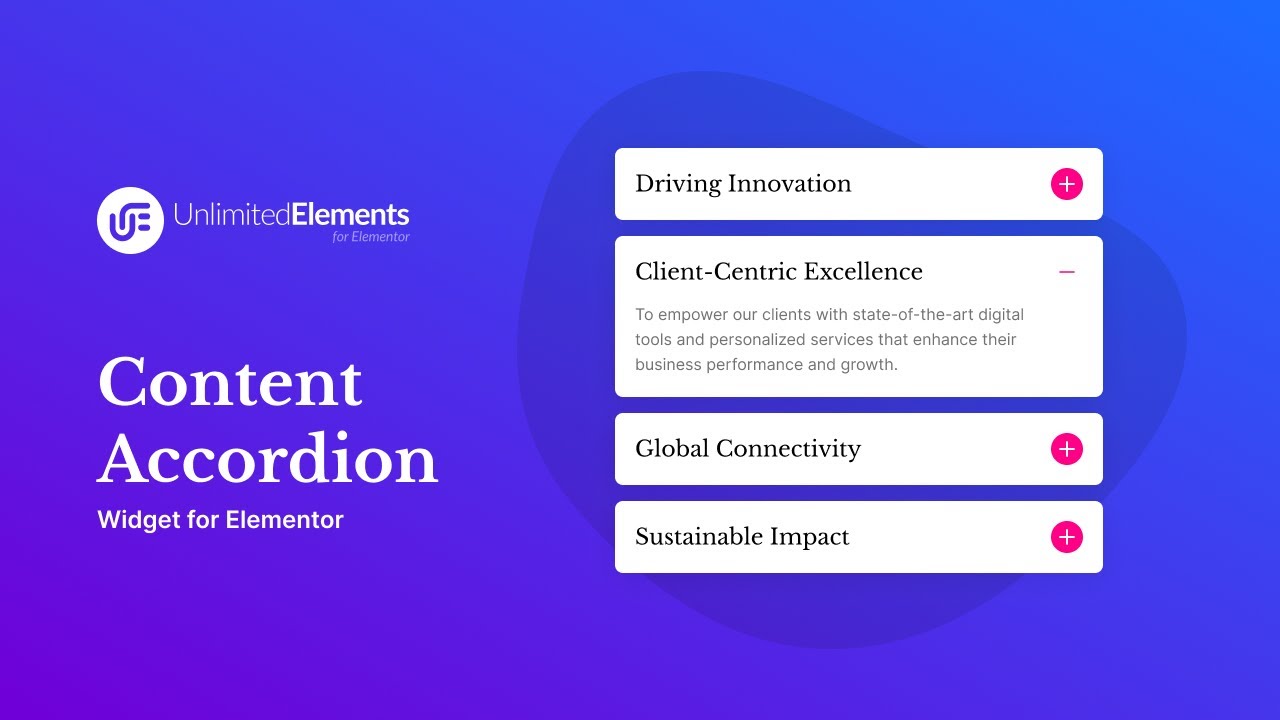 UnlimitedElements
for Elementor

Content Accordion
Widget for Elementor

Driving Innovation

Client-Centric Excellence

To empower our clients with state-of-the-art digital tools and personalized services that enhance their business performance and growth.

Global Connectivity

Sustainable Impact